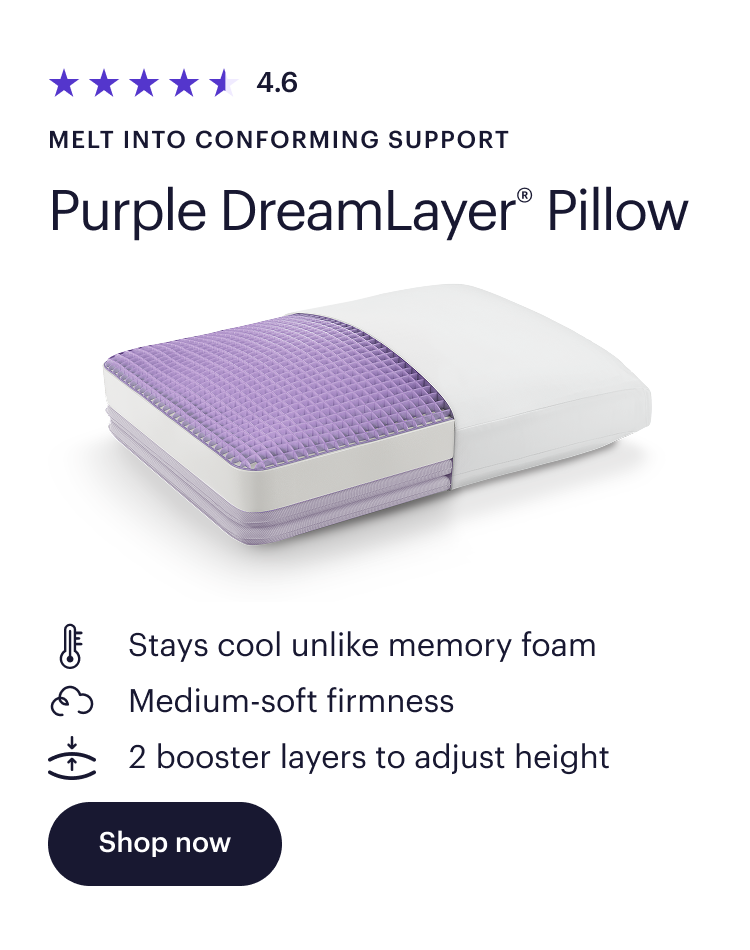 4.6

MELT INTO CONFORMING SUPPORT

Purple DreamLayer® Pillow

Stays cool unlike memory foam

Medium-soft firmness

2 booster layers to adjust height

Shop now